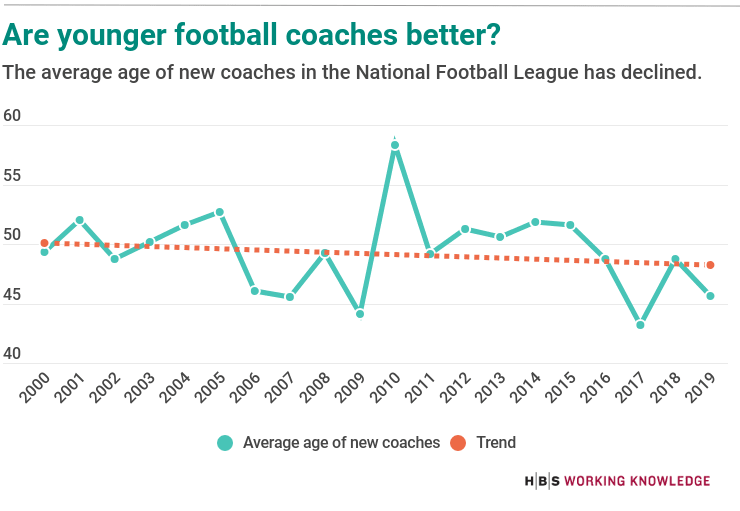 Are younger football coaches better?

The average age of new coaches in the National Football League has declined.

60
55
50
45
40

2000 2001 2002 2003 2004 2005 2006 2007 2008 2009 2010 2011 2012 2013 2014 2015 2016 2017 2018 2019

Average age of new coaches
Trend

H|B|S WORKING KNOWLEDGE